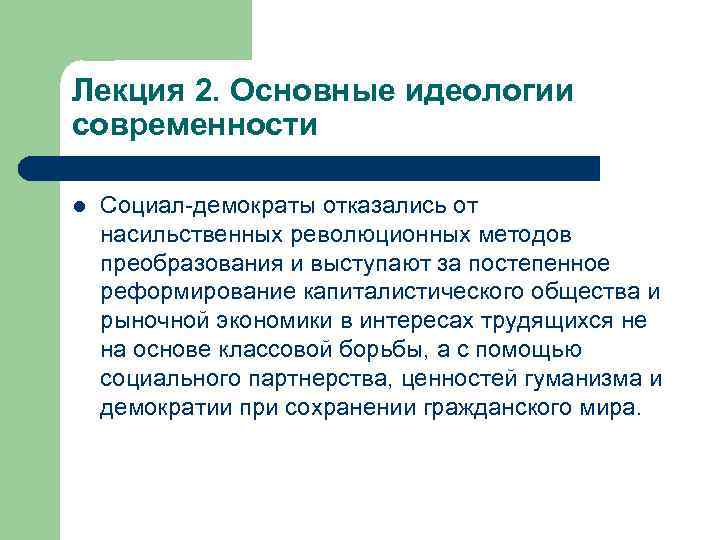 Лекция 2. Основные идеологии современности

Социал-демократы отказались от насильственных революционных методов преобразования и выступают за постепенное реформирование капиталистического общества и рыночной экономики в интересах трудящихся не на основе классовой борьбы, а с помощью социального партнерства, ценностей гуманизма и демократии при сохранении гражданского мира.